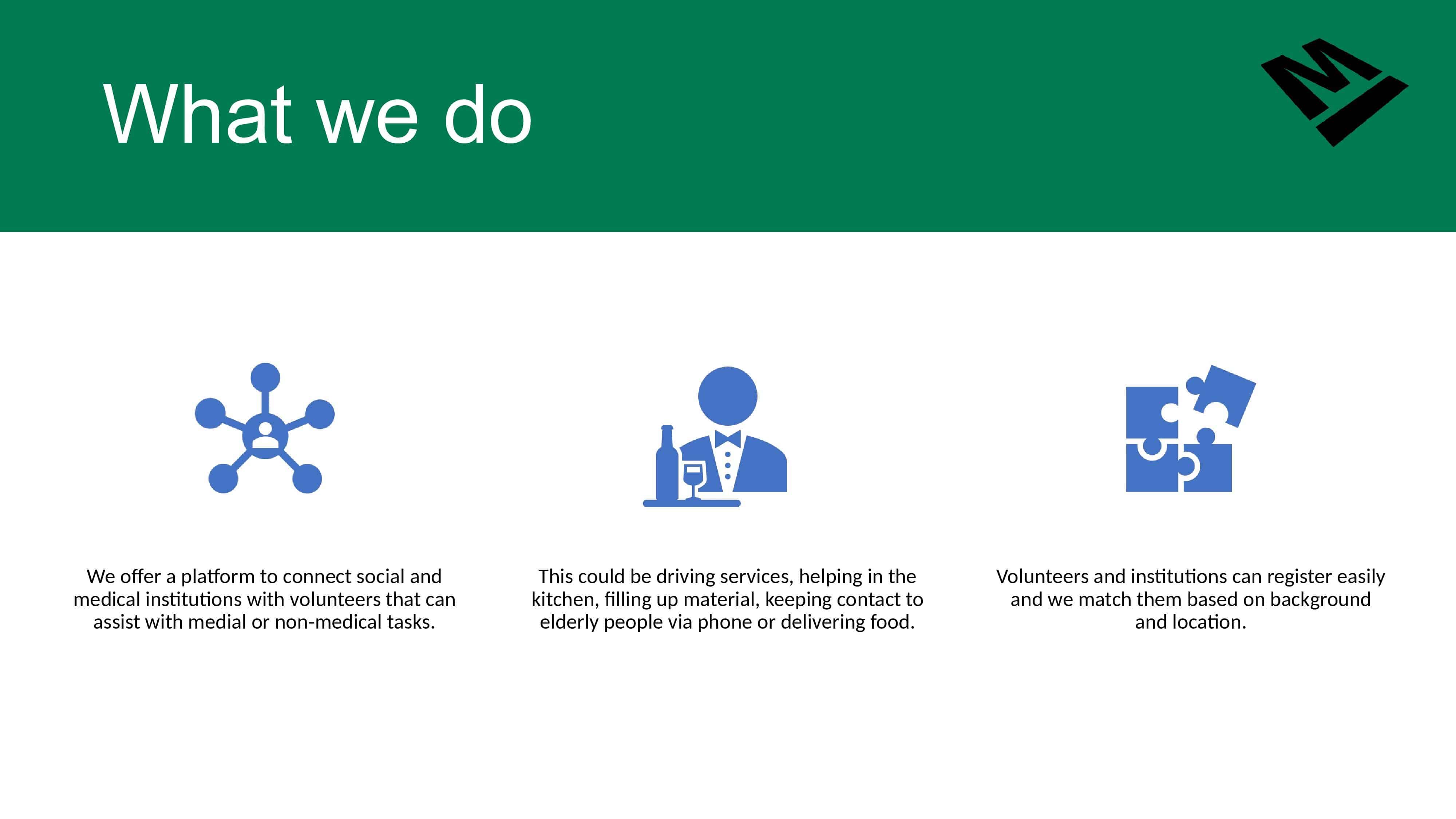 What we do

We offer a platform to connect social and medical institutions with volunteers that can assist with medial or non-medical tasks.

This could be driving services, helping in the kitchen, filling up material, keeping contact to elderly people via phone or delivering food.

Volunteers and institutions can register easily and we match them based on background and location.